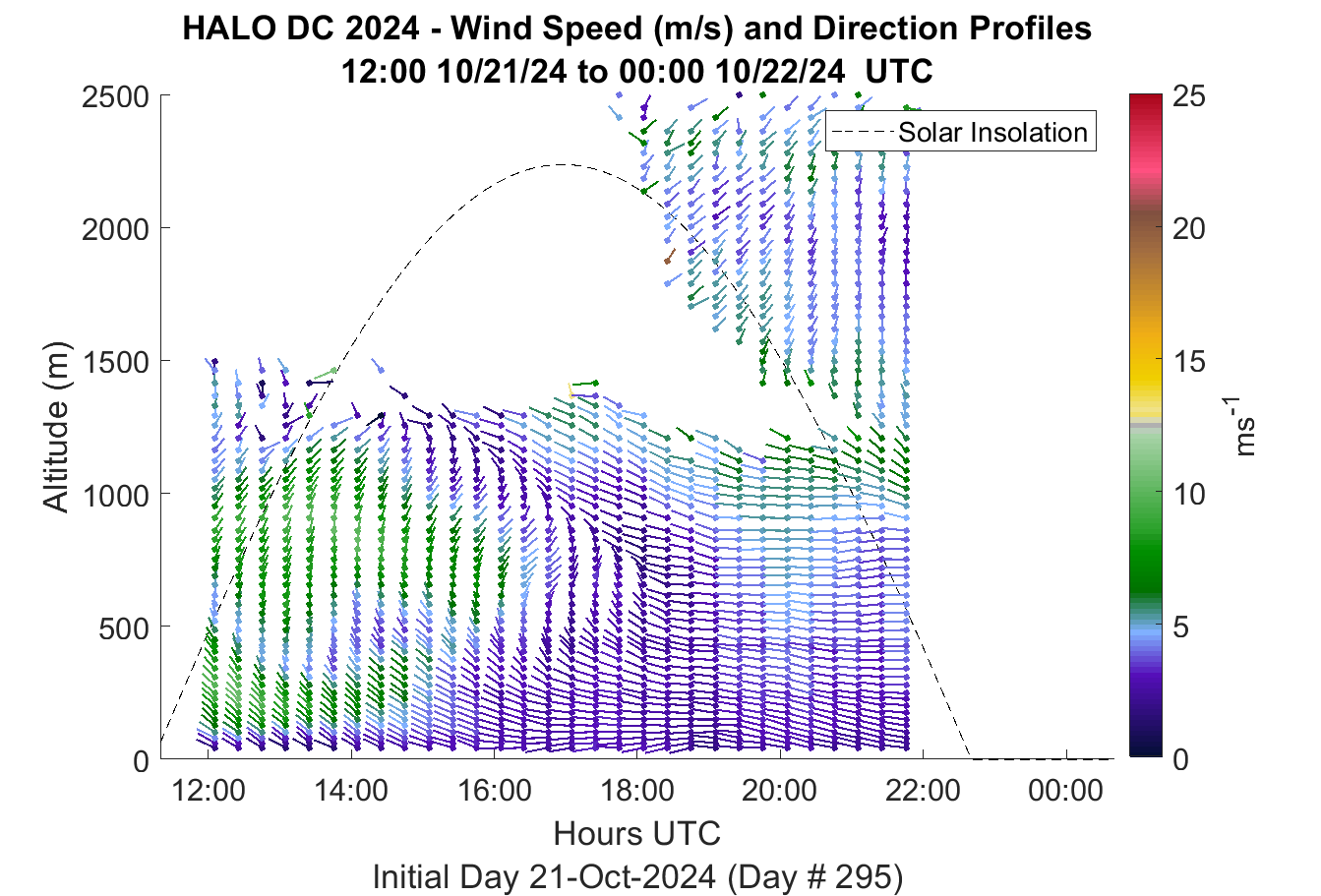 HALO DC 2024 - Wind Speed (m/s) and Direction Profiles
12:00 10/21/24 to 00:00 10/22/24 UTC

Solar Insolation

Altitude (m)

2500
2000
1500
1000
500
0

12:00
14:00
16:00
18:00
20:00
22:00
00:00

Hours UTC

Initial Day 21-Oct-2024 (Day # 295)

25
20
15
10
5
0

$ms^{-1}$